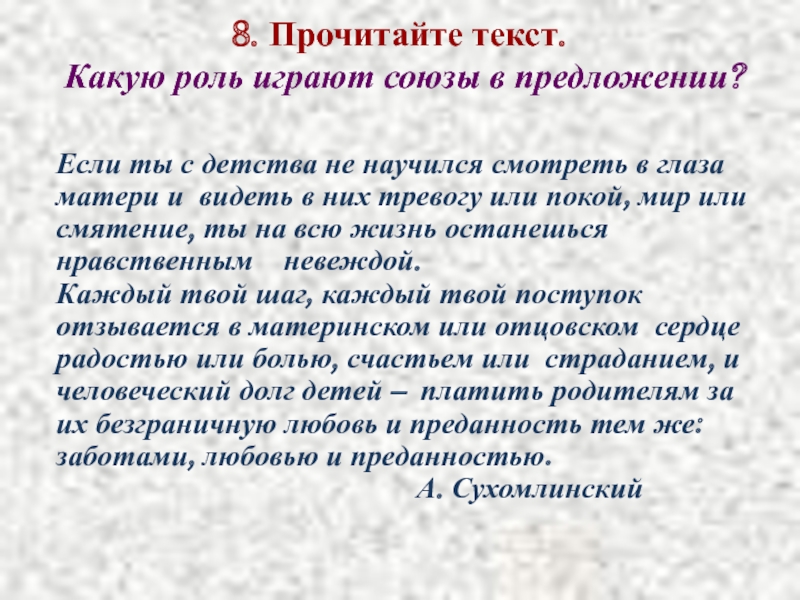 8. Прочитайте текст.
Какую роль играют союзы в предложении?

Если ты с детства не научился смотреть в глаза матери и видеть в них тревогу или покой, мир или смятение, ты на всю жизнь останешься нравственным невеждой.
Каждый твой шаг, каждый твой поступок отзывается в материнском или отцовском сердце радостью или болью, счастьем или страданием, и человеческий долг детей – платить родителям за их безграничную любовь и преданность тем же: заботами, любовью и преданностью.
А. Сухомлинский